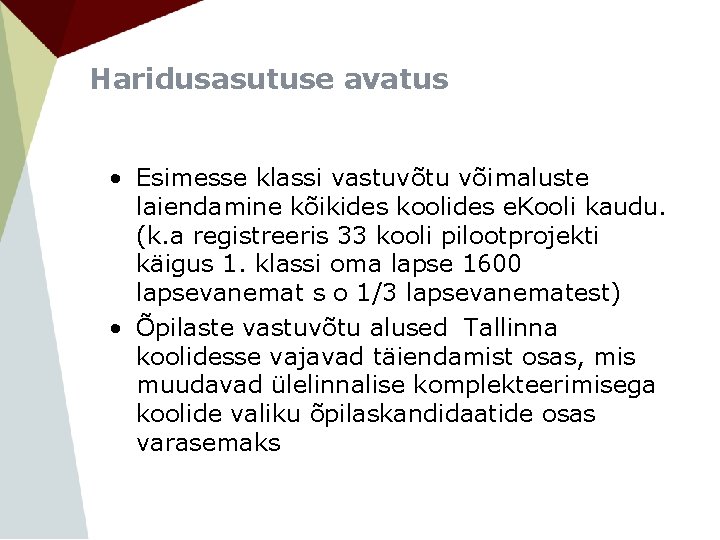 Haridusasutuse avatus

• Esimesse klassi vastuvõtu võimaluste laiendamine kõikides koolides eKooli kaudu. (k.a registreeris 33 kooli pilootprojekti käigus 1. klassi oma lapse 1600 lapsevanemat s o 1/3 lapsevanematest)
• Õpilaste vastuvõtu alused Tallinna koolidesse vajavad täiendamist osas, mis muudavad ülelinnalise komplekteerimisega koolide valiku õpilaskandidaatide osas varasemaks